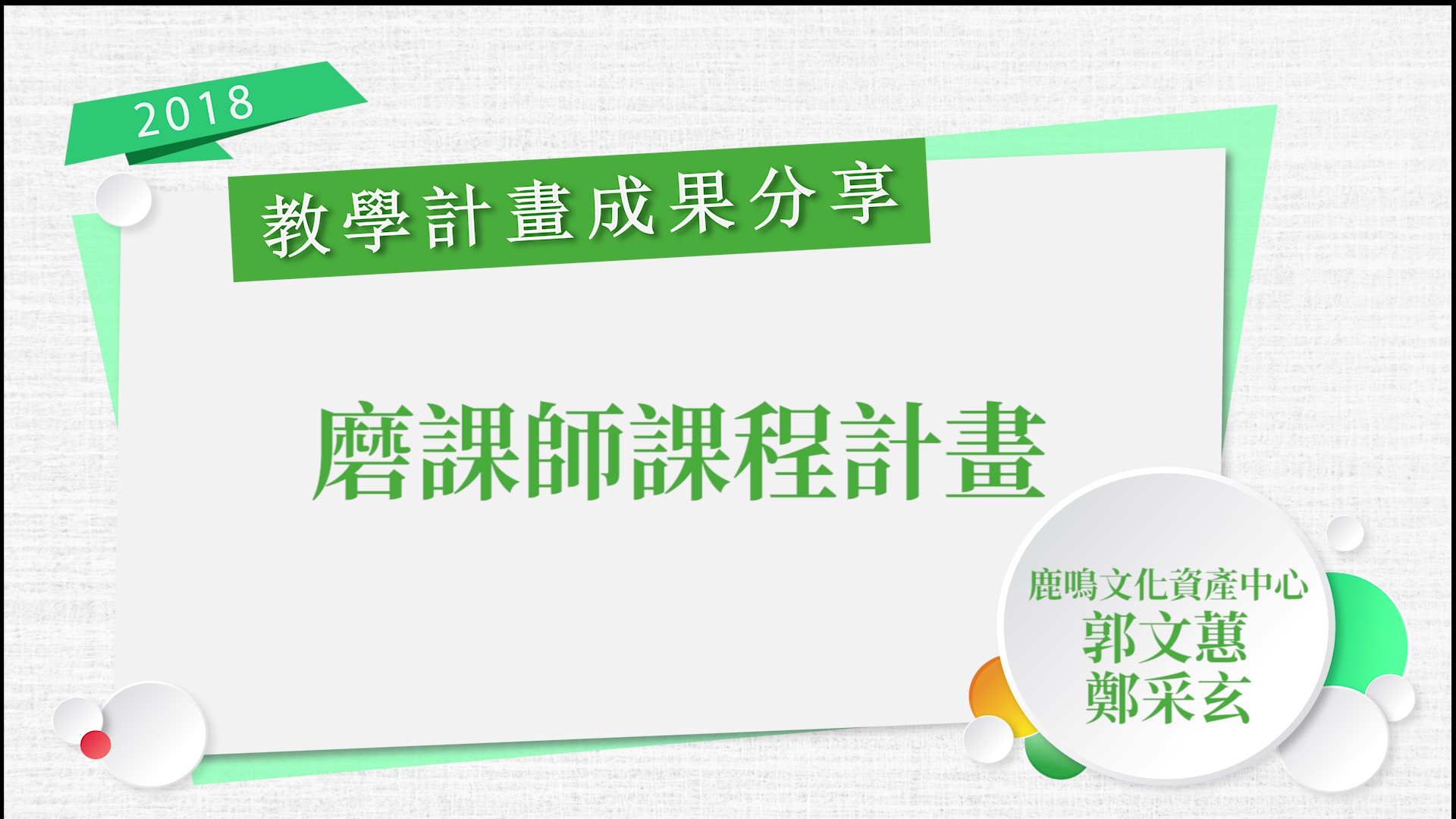 2018

教學計畫成果分享

磨課師課程計畫

鹿鳴文化資產中心
郭文蕙
鄭采玄